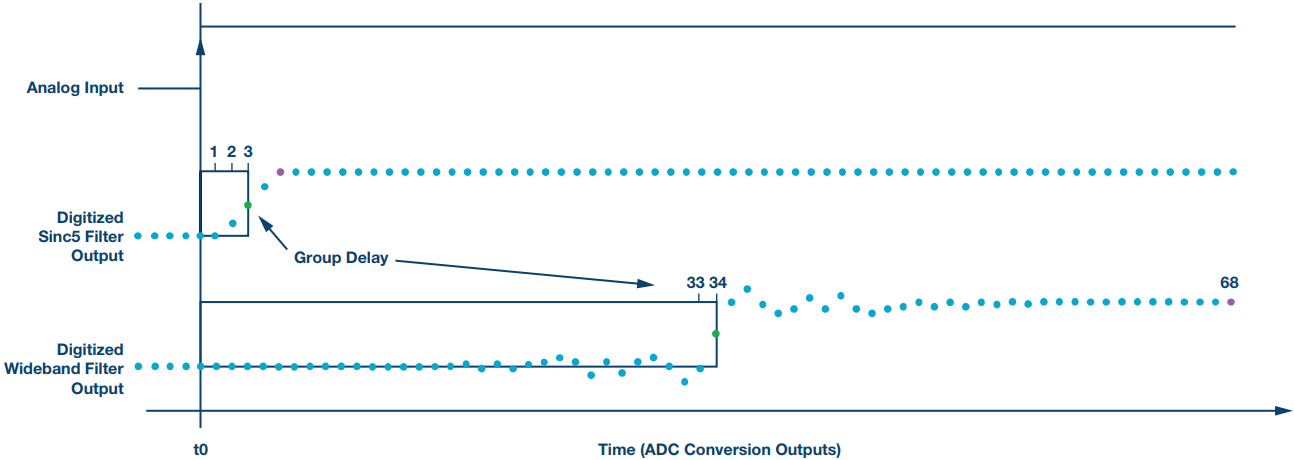 Analog Input

1 2 3

Digitized Sinc5 Filter Output

Group Delay

33 34

68

Digitized Wideband Filter Output

t0

Time (ADC Conversion Outputs)